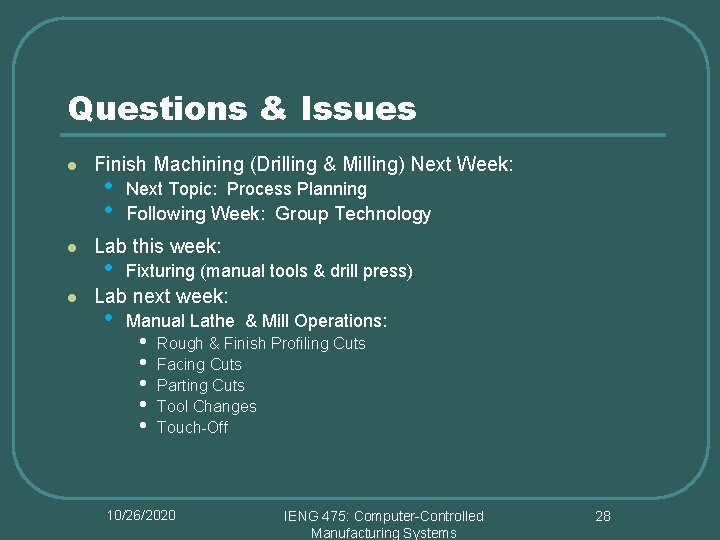 Questions & Issues

- Finish Machining (Drilling & Milling) Next Week:
  - Next Topic: Process Planning
  - Following Week: Group Technology
- Lab this week:
  - Fixturing (manual tools & drill press)
- Lab next week:
  - Manual Lathe & Mill Operations:
    - Rough & Finish Profiling Cuts
    - Facing Cuts
    - Parting Cuts
    - Tool Changes
    - Touch-Off

10/26/2020

IENG 475: Computer-Controlled Manufacturing Systems

28